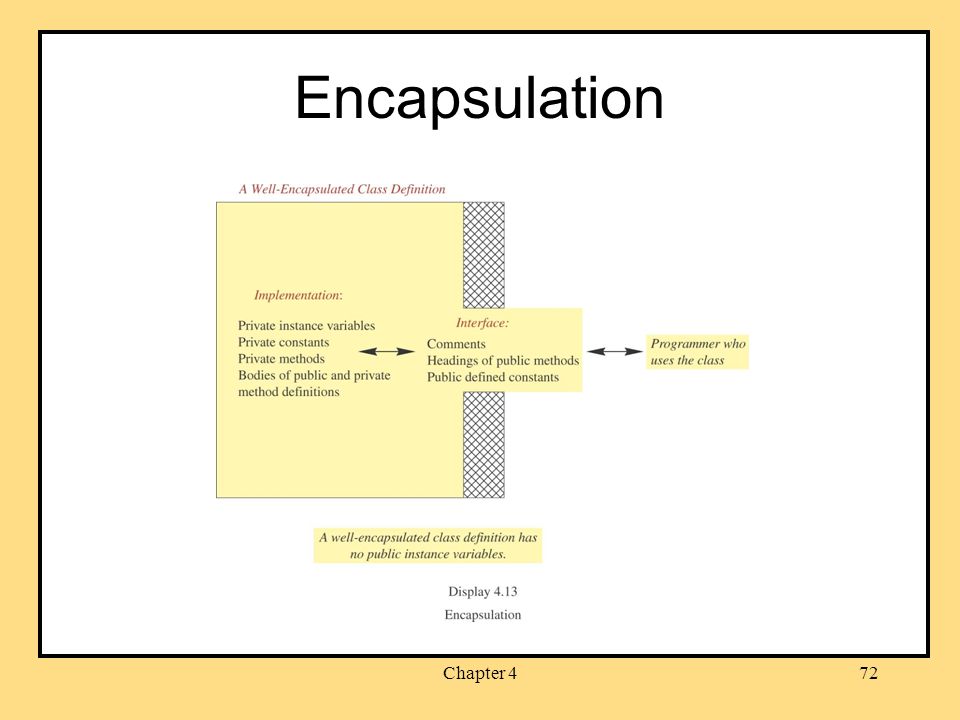 Encapsulation

A Well-Encapsulated Class Definition

Implementation:

Private instance variables
Private constants
Private methods
Bodies of public and private method definitions

Interface:

Comments
Headings of public methods
Public defined constants

Programmer who uses the class

A well-encapsulated class definition has no public instance variables.

Display 4.13

Encapsulation

Chapter 4

72